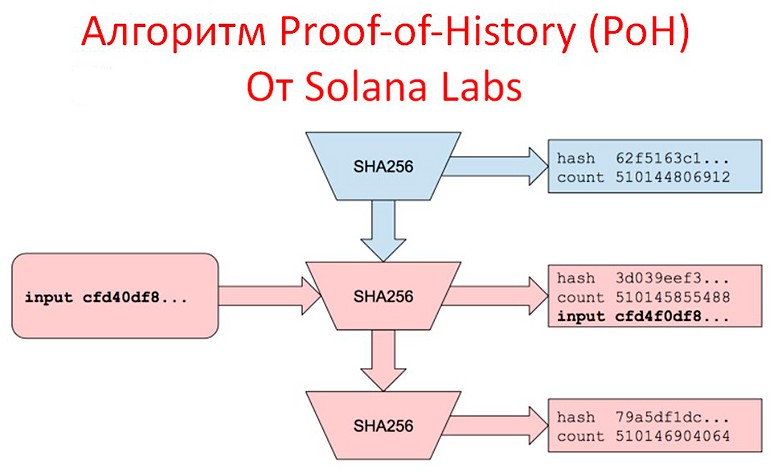 Алгоритм Proof-of-History (PoH)
От Solana Labs

SHA256

hash 62f5163c1...
count 510144806912

input cfd40df8...

SHA256

hash 3d039eef3...
count 510145855488
input cfd4f0df8...

SHA256

hash 79a5df1dc...
count 510146904064